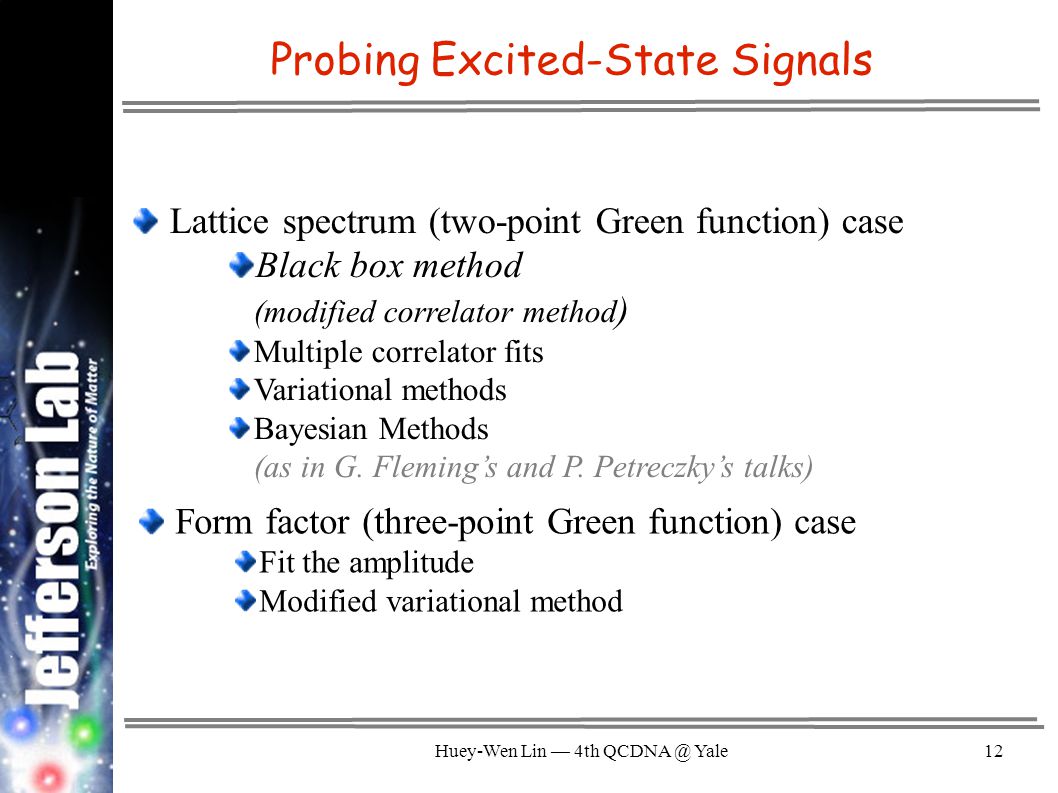 Jefferson Lab
Exploring the Nature of Matter

Probing Excited-State Signals

Lattice spectrum (two-point Green function) case

Black box method

(modified correlator method)

Multiple correlator fits

Variational methods

Bayesian Methods

(as in G. Fleming's and P. Petreczky's talks)

Form factor (three-point Green function) case

Fit the amplitude

Modified variational method

Huey-Wen Lin — 4th QCDNA @ Yale

12